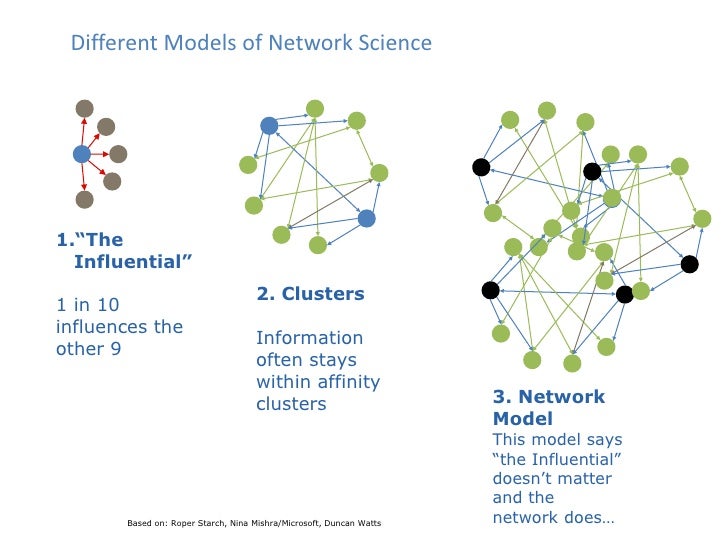 Different Models of Network Science

1.“The Influential”

1 in 10 influences the other 9

2. Clusters

Information often stays within affinity clusters

3. Network Model

This model says “the Influential” doesn’t matter and the network does…

Based on: Roper Starch, Nina Mishra/Microsoft, Duncan Watts